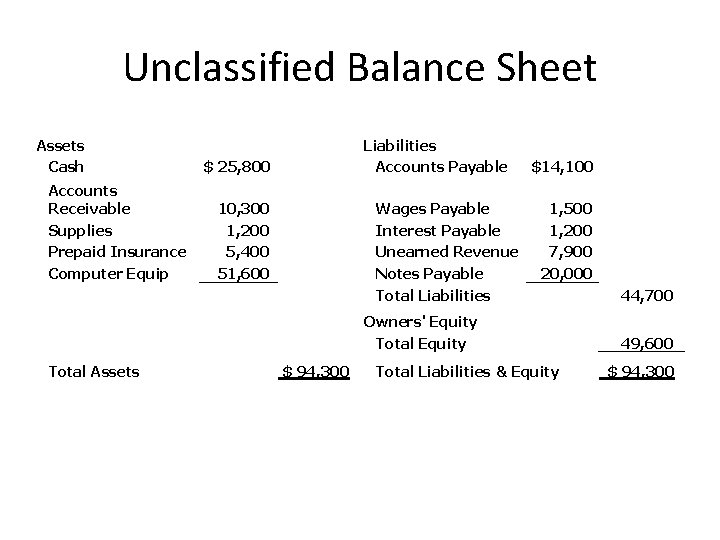 Unclassified Balance Sheet

| Assets | | | Liabilities | | |
|---|---|---|---|---|---|
| Cash | $ 25,800 | | Accounts Payable | $14,100 | |
| Accounts Receivable | 10,300 | | Wages Payable | 1,500 | |
| Supplies | 1,200 | | Interest Payable | 1,200 | |
| Prepaid Insurance | 5,400 | | Unearned Revenue | 7,900 | |
| Computer Equip | 51,600 | | Notes Payable | 20,000 | |
| | | | Total Liabilities | | 44,700 |
| | | | Owners' Equity | | |
| | | | Total Equity | | 49,600 |
| Total Assets | | $ 94,300 | Total Liabilities & Equity | | $ 94,300 |